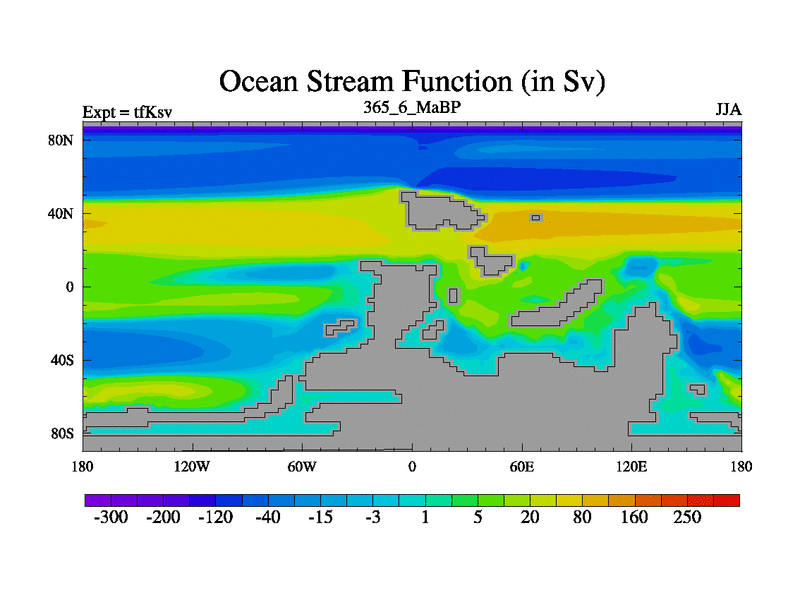 Ocean Stream Function (in Sv)

Expt = tfKsv

365_6_MaBP

JJA

80N
40N
0
40S
80S

180
120W
60W
0
60E
120E
180

-300
-200
-120
-40
-15
-3
1
5
20
80
160
250